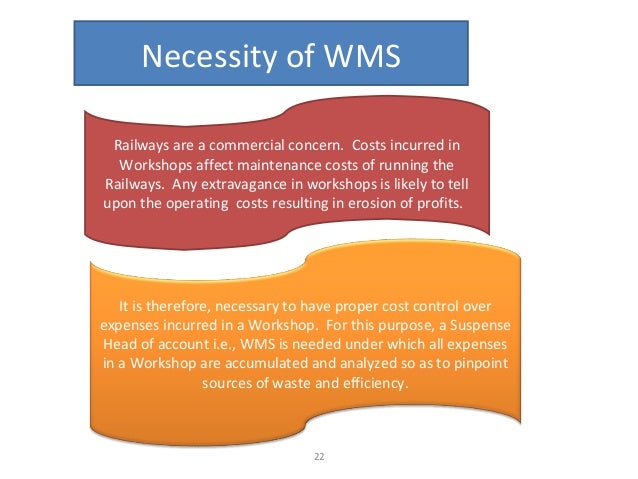 Necessity of WMS

Railways are a commercial concern. Costs incurred in Workshops affect maintenance costs of running the Railways. Any extravagance in workshops is likely to tell upon the operating costs resulting in erosion of profits.

It is therefore, necessary to have proper cost control over expenses incurred in a Workshop. For this purpose, a Suspense Head of account i.e., WMS is needed under which all expenses in a Workshop are accumulated and analyzed so as to pinpoint sources of waste and efficiency.

22